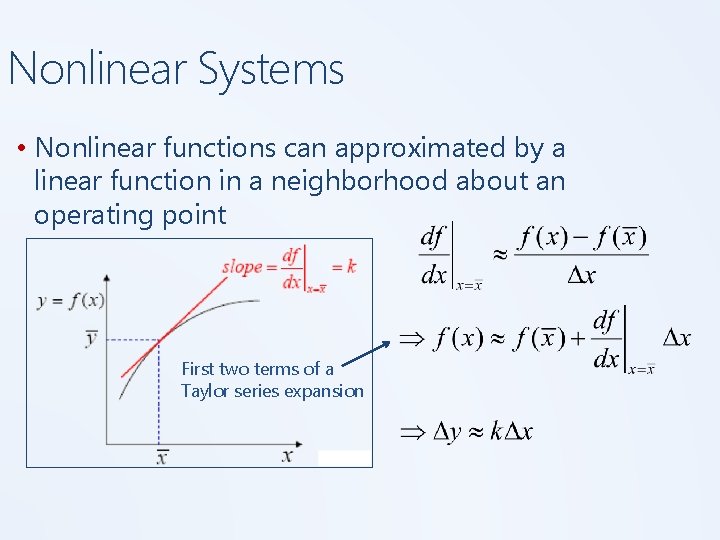 Nonlinear Systems

• Nonlinear functions can approximated by a linear function in a neighborhood about an operating point

$slope = \left.\frac{df}{dx}\right|_{x=\bar{x}} = k$

$y = f(x)$

$\bar{y}$

$\bar{x}$

$x$

First two terms of a Taylor series expansion

$\left.\frac{df}{dx}\right|_{x=\bar{x}} \approx \frac{f(x) - f(\bar{x})}{\Delta x}$

$\Rightarrow f(x) \approx f(\bar{x}) + \left.\frac{df}{dx}\right|_{x=\bar{x}} \Delta x$

$\Rightarrow \Delta y \approx k\Delta x$